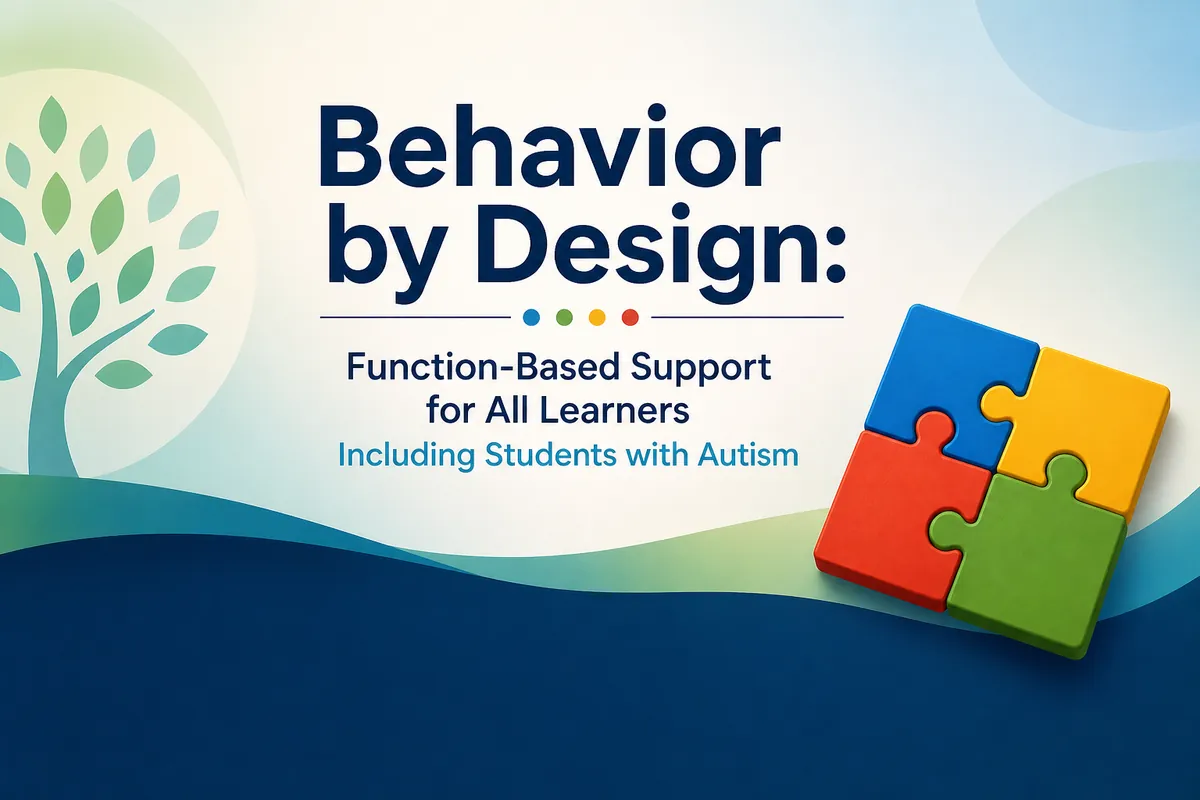 Behavior by Design:

Function-Based Support for All Learners

Including Students with Autism